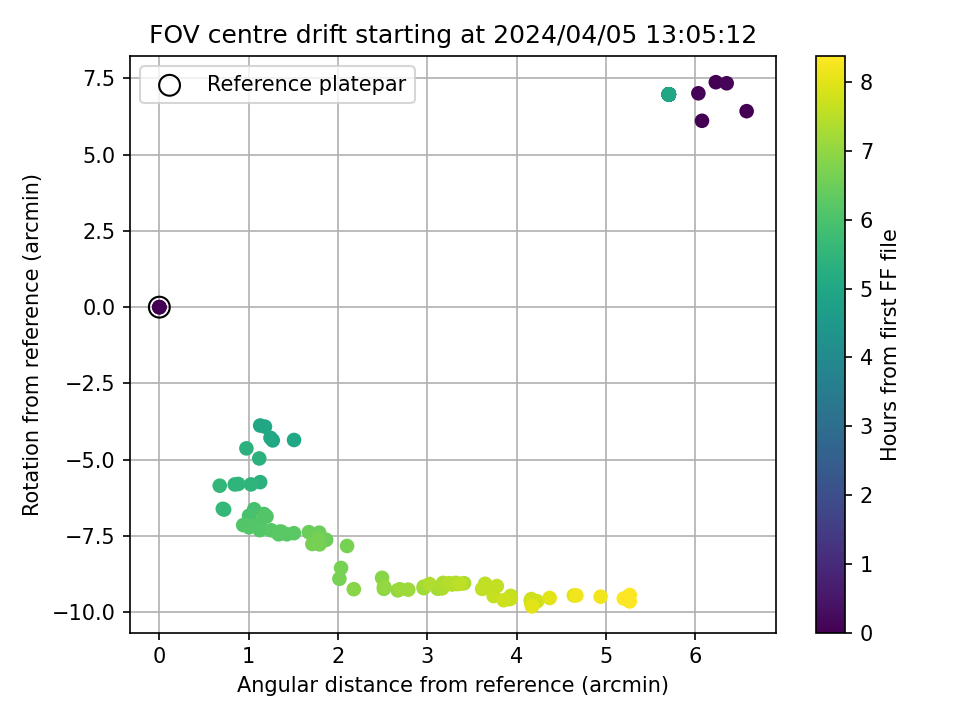 FOV centre drift starting at 2024/04/05 13:05:12

Reference platepar

Rotation from reference (arcmin)

7.5
5.0
2.5
0.0
−2.5
−5.0
−7.5
−10.0

0 1 2 3 4 5 6

Angular distance from reference (arcmin)

Hours from first FF file

8
7
6
5
4
3
2
1
0